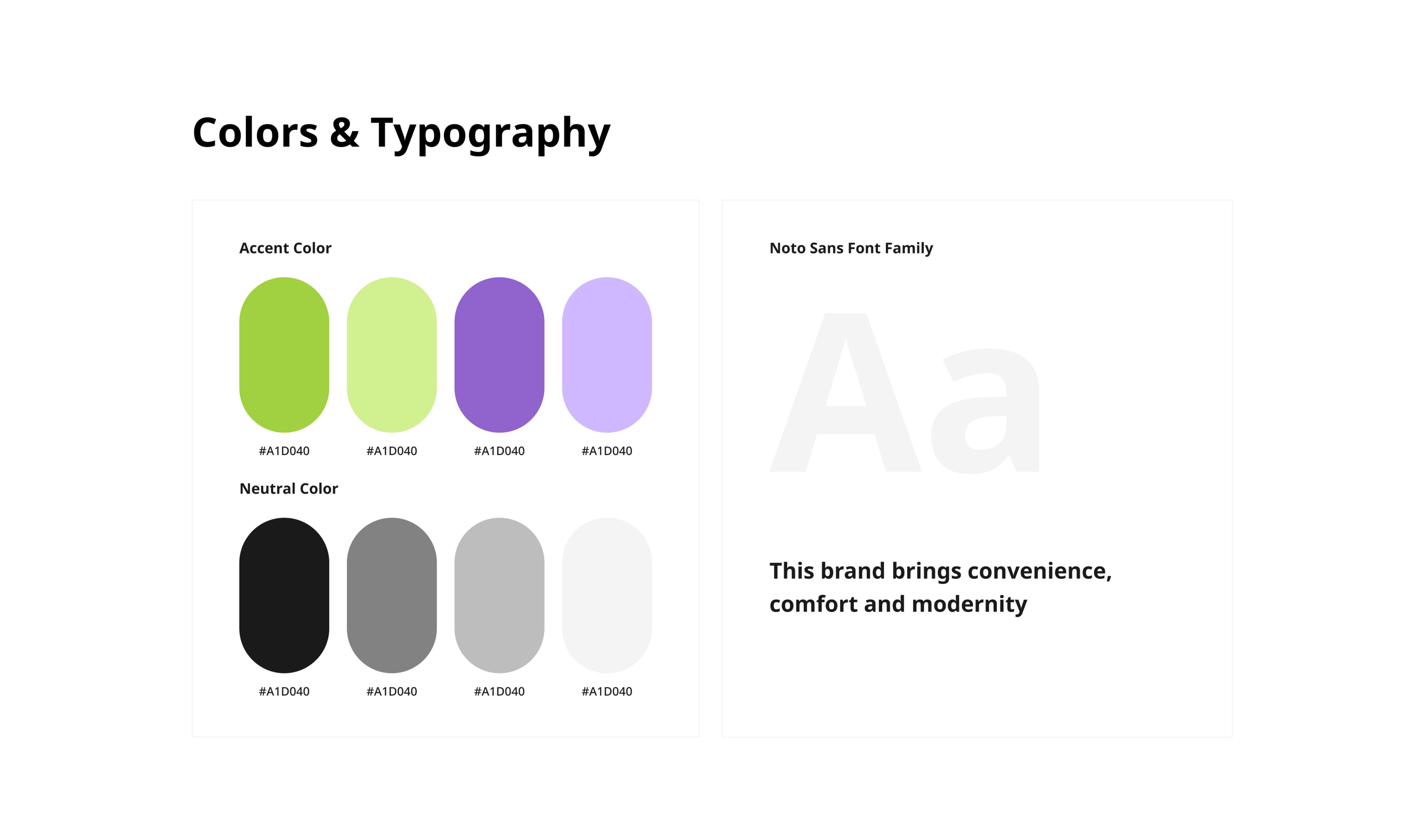 Colors & Typography

Accent Color

#A1D040 #A1D040 #A1D040 #A1D040

Neutral Color

#A1D040 #A1D040 #A1D040 #A1D040

Noto Sans Font Family

Aa

This brand brings convenience, comfort and modernity